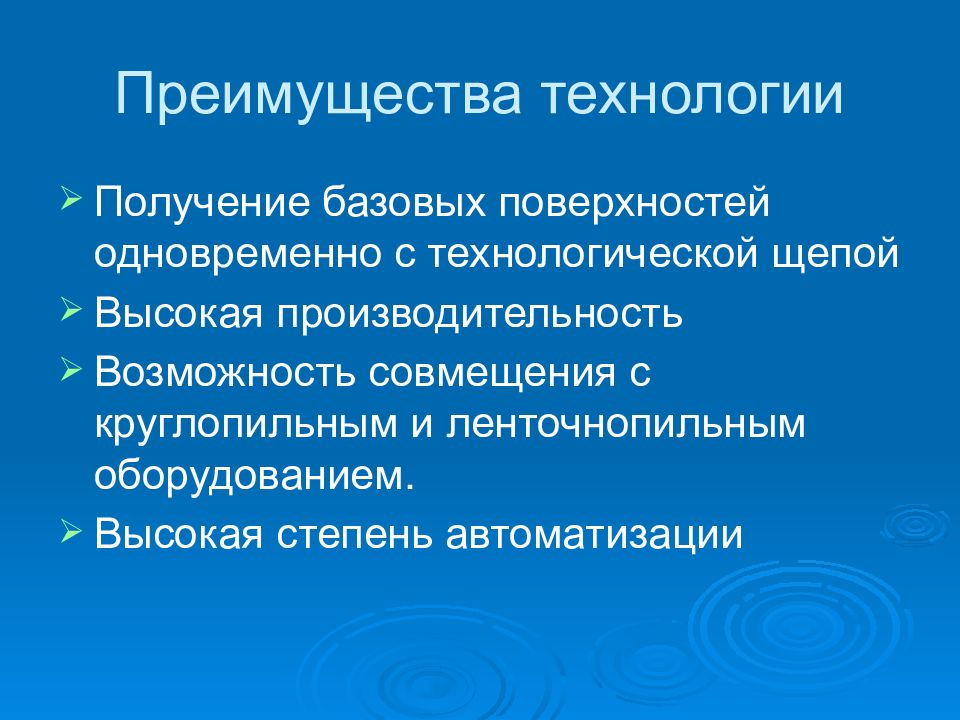 Преимущества технологии

➢ Получение базовых поверхностей одновременно с технологической щепой
➢ Высокая производительность
➢ Возможность совмещения с круглопильным и ленточнопильным оборудованием.
➢ Высокая степень автоматизации